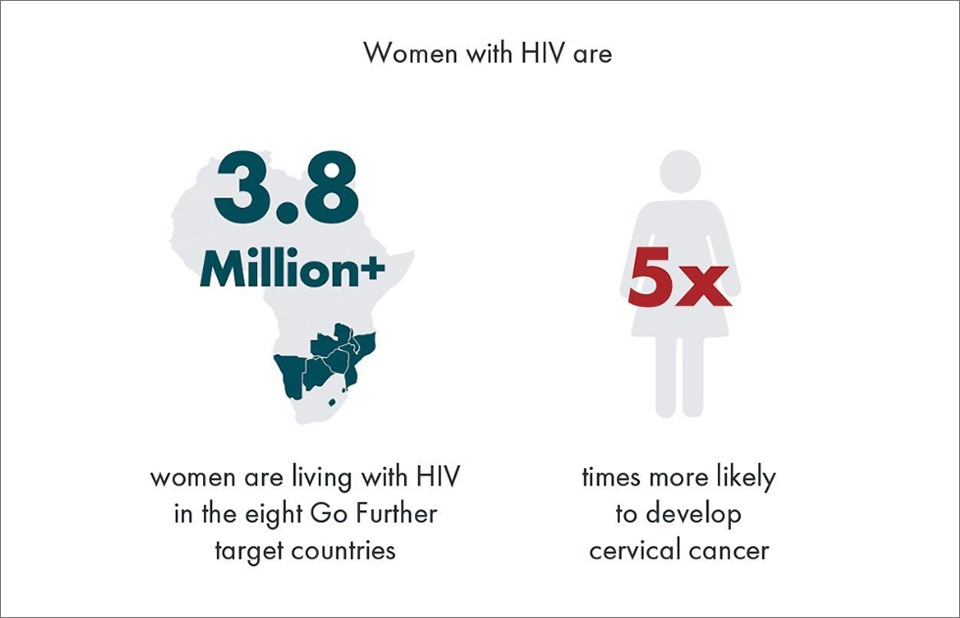 Women with HIV are

3.8 Million+

women are living with HIV in the eight Go Further target countries

5x

times more likely to develop cervical cancer